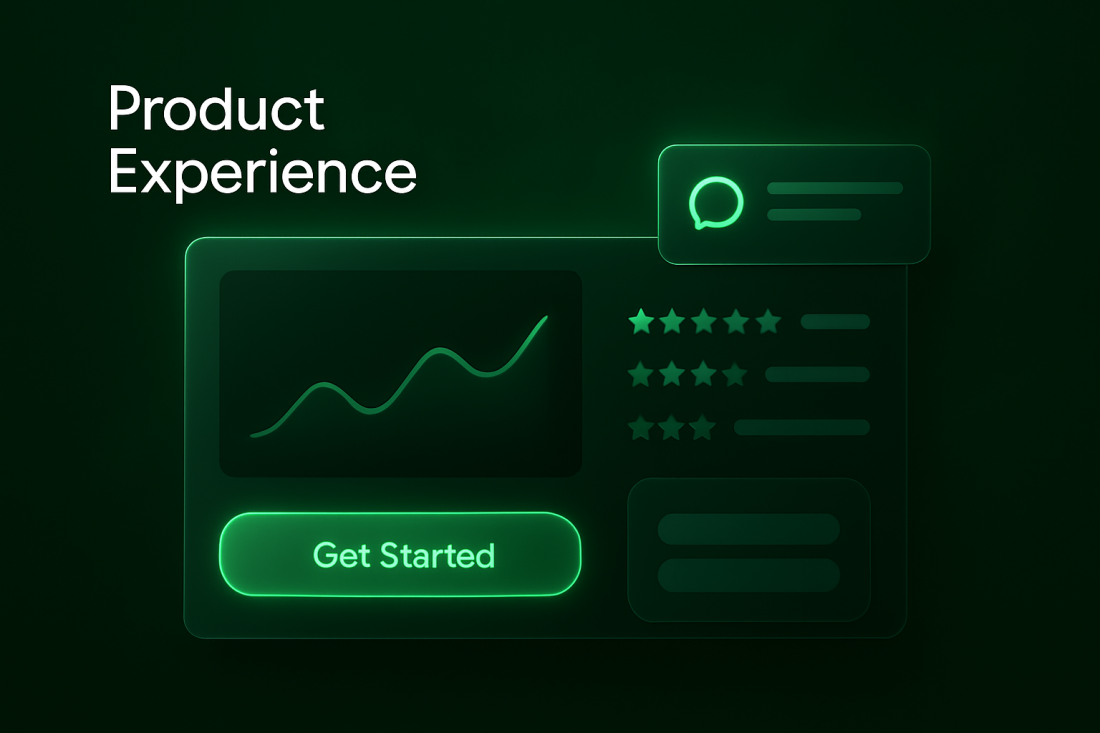 Product Experience

Get Started